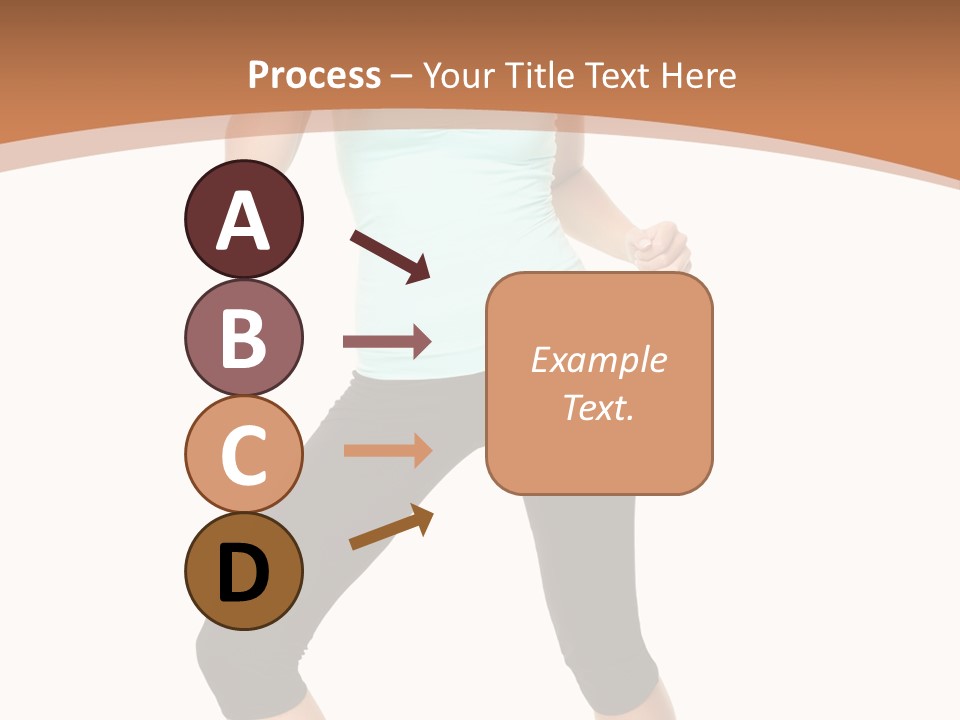 Process – Your Title Text Here

A

B

C

D

Example Text.